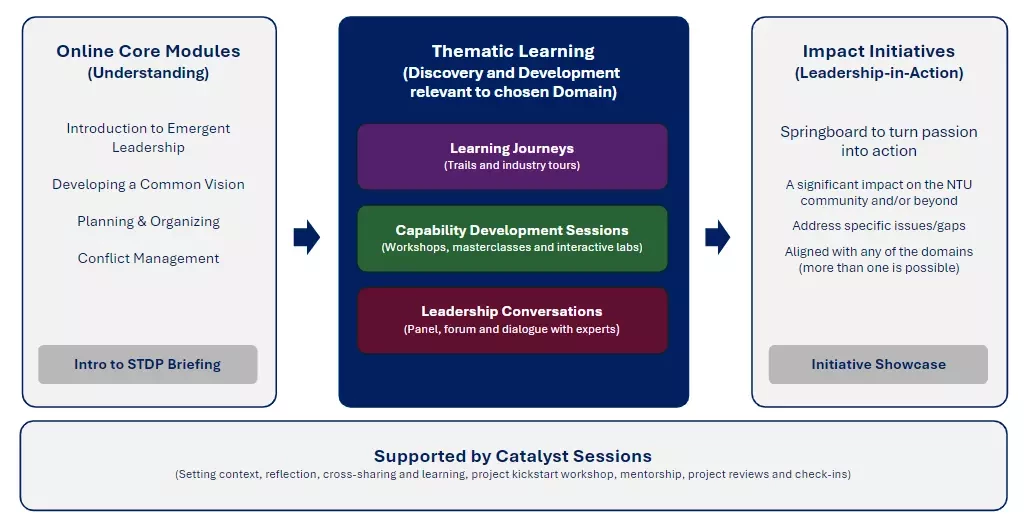 Online Core Modules
(Understanding)

Introduction to Emergent Leadership

Developing a Common Vision

Planning & Organizing

Conflict Management

Intro to STDP Briefing

Thematic Learning
(Discovery and Development relevant to chosen Domain)

Learning Journeys
(Trails and industry tours)

Capability Development Sessions
(Workshops, masterclasses and interactive labs)

Leadership Conversations
(Panel, forum and dialogue with experts)

Impact Initiatives
(Leadership-in-Action)

Springboard to turn passion into action

A significant impact on the NTU community and/or beyond

Address specific issues/gaps

Aligned with any of the domains (more than one is possible)

Initiative Showcase

Supported by Catalyst Sessions
(Setting context, reflection, cross-sharing and learning, project kickstart workshop, mentorship, project reviews and check-ins)